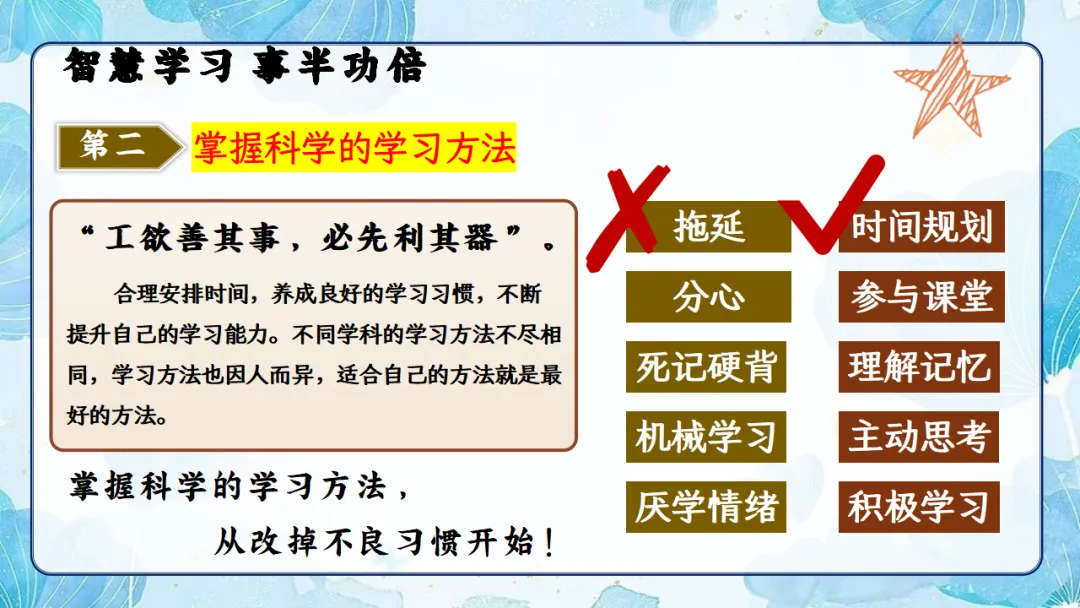 智慧学习 事半功倍

第二 掌握科学的学习方法

“工欲善其事，必先利其器”。

合理安排时间，养成良好的学习习惯，不断提升自己的学习能力。不同学科的学习方法不尽相同，学习方法也因人而异，适合自己的方法就是最好的方法。

掌握科学的学习方法，
从改掉不良习惯开始！

拖延
分心
死记硬背
机械学习
厌学情绪

时间规划
参与课堂
理解记忆
主动思考
积极学习